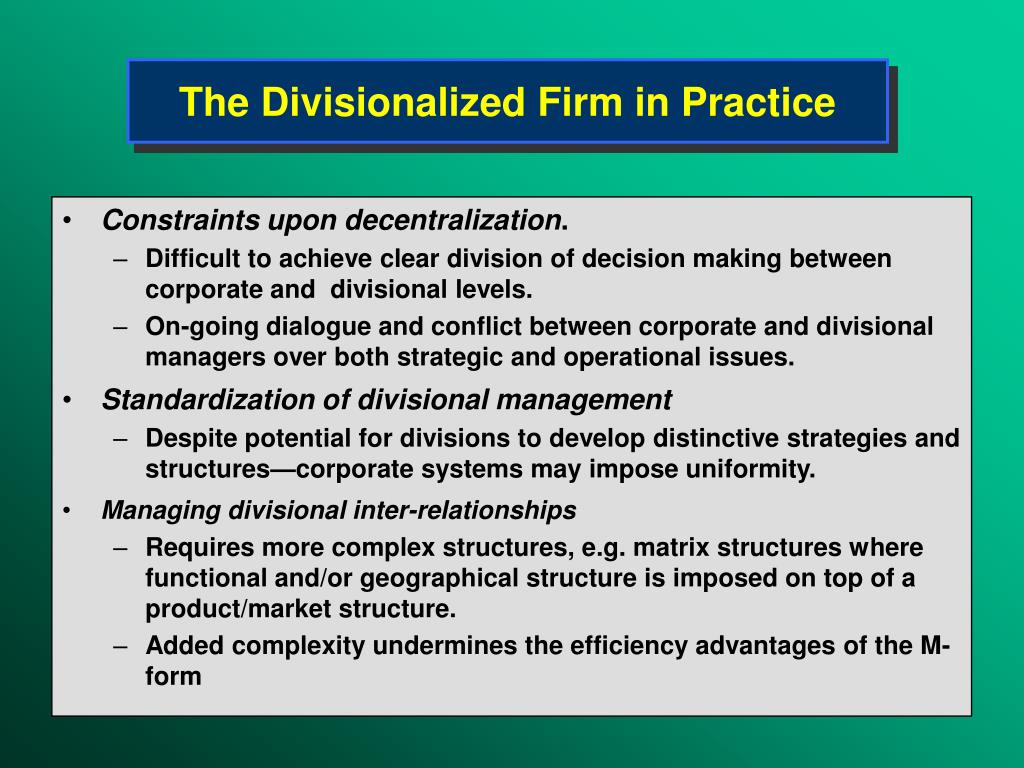 The Divisionalized Firm in Practice

• Constraints upon decentralization.
– Difficult to achieve clear division of decision making between corporate and divisional levels.
– On-going dialogue and conflict between corporate and divisional managers over both strategic and operational issues.

• Standardization of divisional management
– Despite potential for divisions to develop distinctive strategies and structures—corporate systems may impose uniformity.

• Managing divisional inter-relationships
– Requires more complex structures, e.g. matrix structures where functional and/or geographical structure is imposed on top of a product/market structure.
– Added complexity undermines the efficiency advantages of the M-form